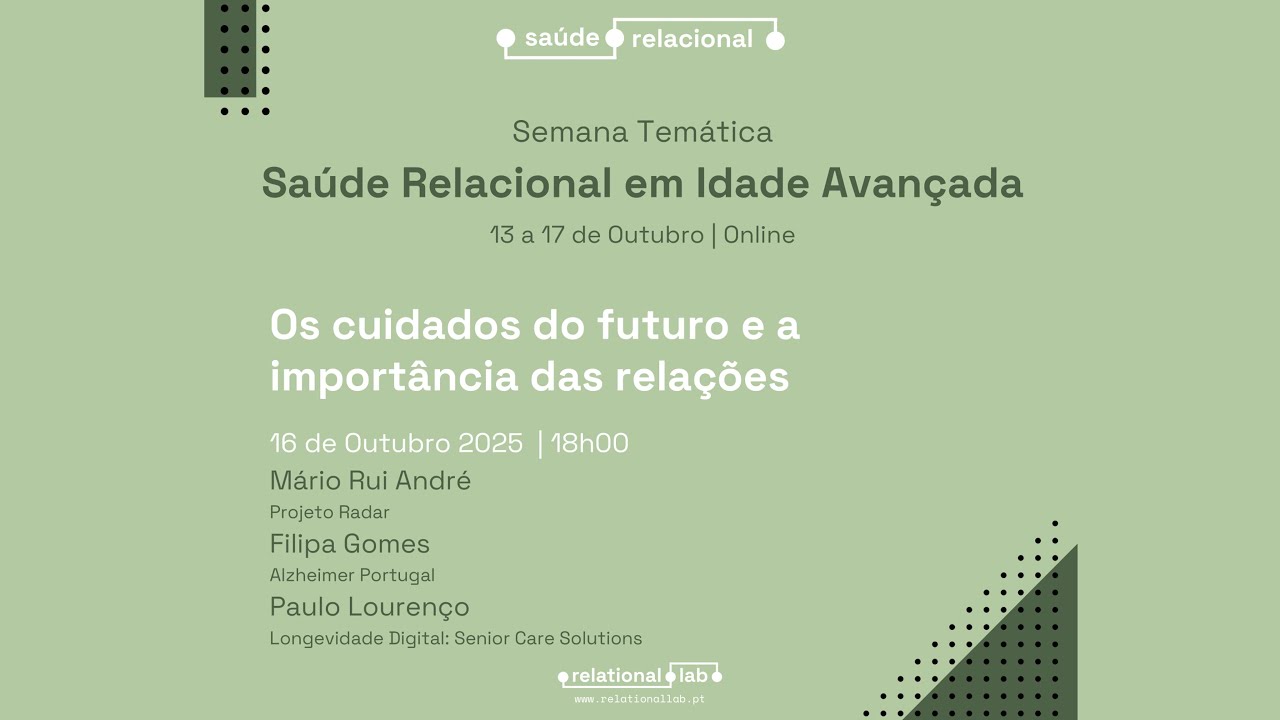 saúde relacional

Semana Temática

Saúde Relacional em Idade Avançada

13 a 17 de Outubro | Online

Os cuidados do futuro e a importância das relações

16 de Outubro 2025 | 18h00

Mário Rui André

Projeto Radar

Filipa Gomes

Alzheimer Portugal

Paulo Lourenço

Longevidade Digital: Senior Care Solutions

relational lab

www.relationallab.pt